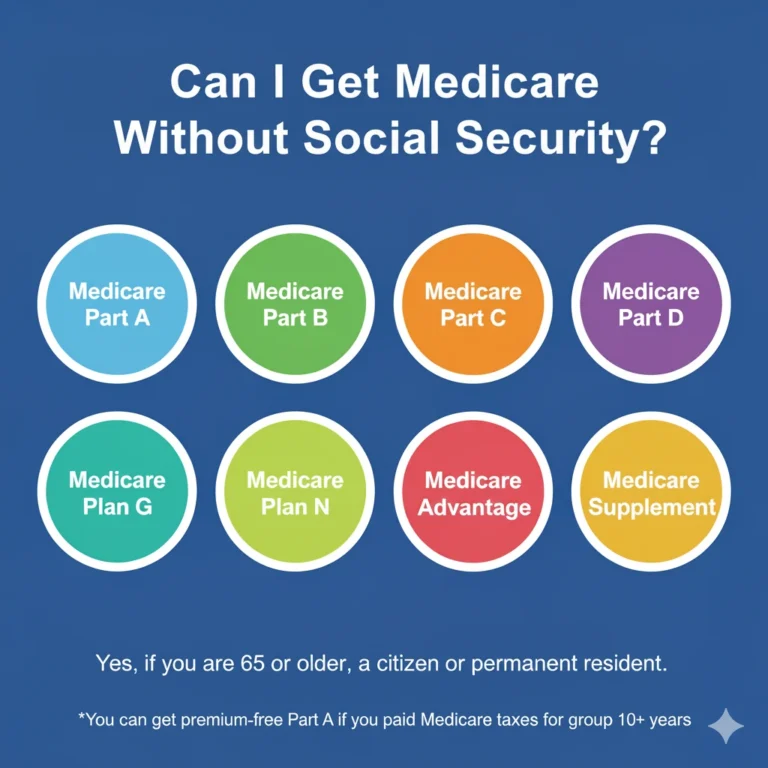 Can I Get Medicare Without Social Security?

Medicare Part A

Medicare Part B

Medicare Part C

Medicare Part D

Medicare Plan G

Medicare Plan N

Medicare Advantage

Medicare Supplement

Yes, if you are 65 or older, a citizen or permanent resident.

*You can get premium-free Part A if you paid Medicare taxes for group 10+ years